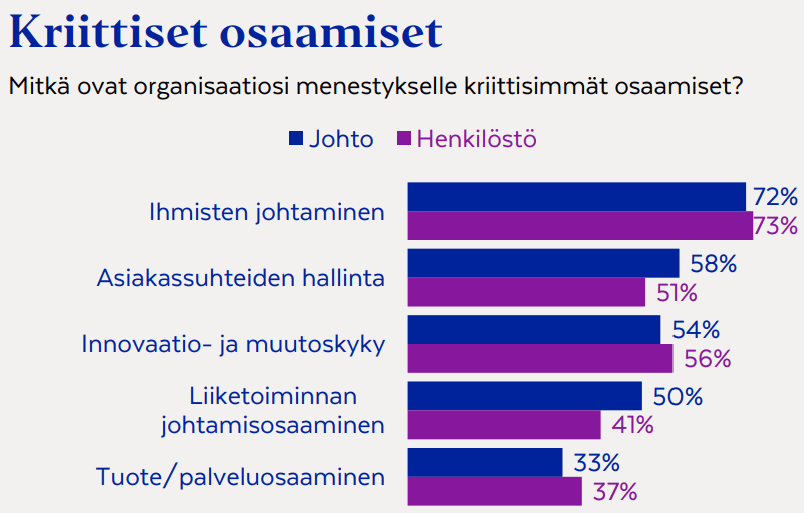 Kriittiset osaamiset

Mitkä ovat organisaatiosi menestykselle kriittisimmät osaamiset?

Johto Henkilöstö

Ihmisten johtaminen 72% 73%

Asiakassuhteiden hallinta 58% 51%

Innovaatio- ja muutoskyky 54% 56%

Liiketoiminnan johtamisosaaminen 50% 41%

Tuote/palveluosaaminen 33% 37%